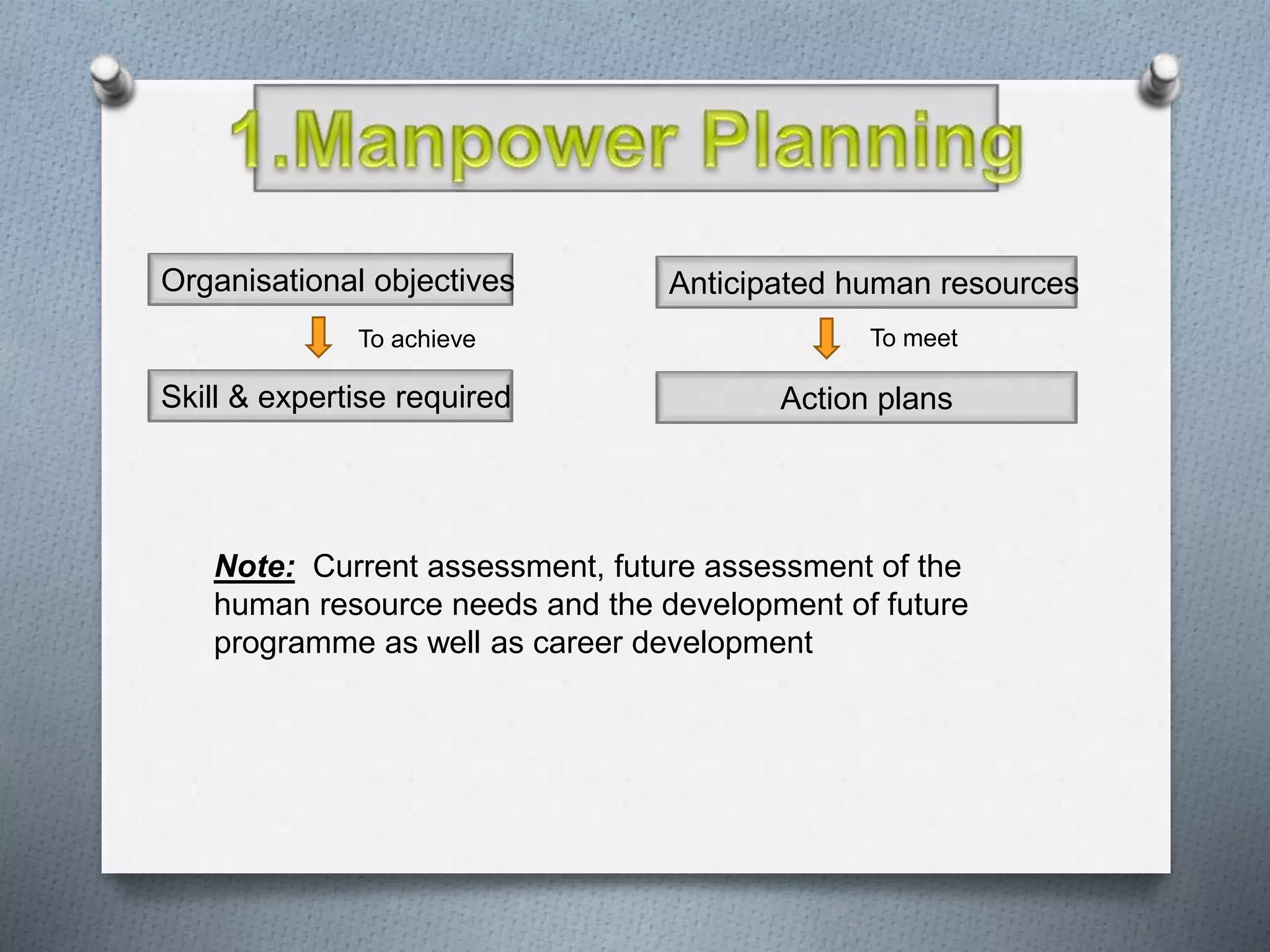 1.Manpower Planning

Organisational objectives

To achieve

Skill & expertise required

Anticipated human resources

To meet

Action plans

Note: Current assessment, future assessment of the human resource needs and the development of future programme as well as career development